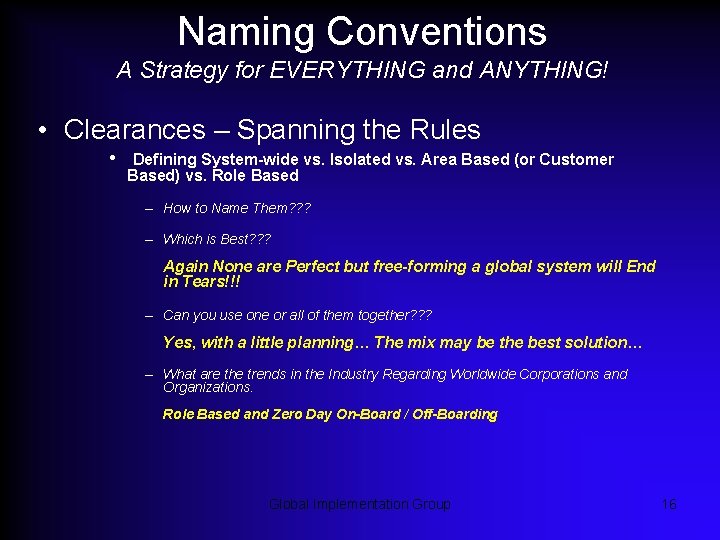 Naming Conventions
A Strategy for EVERYTHING and ANYTHING!

• Clearances – Spanning the Rules

• Defining System-wide vs. Isolated vs. Area Based (or Customer Based) vs. Role Based

– How to Name Them???

– Which is Best???

Again None are Perfect but free-forming a global system will End in Tears!!!

– Can you use one or all of them together???

Yes, with a little planning… The mix may be the best solution…

– What are the trends in the Industry Regarding Worldwide Corporations and Organizations.

Role Based and Zero Day On-Board / Off-Boarding

Global Implementation Group

16